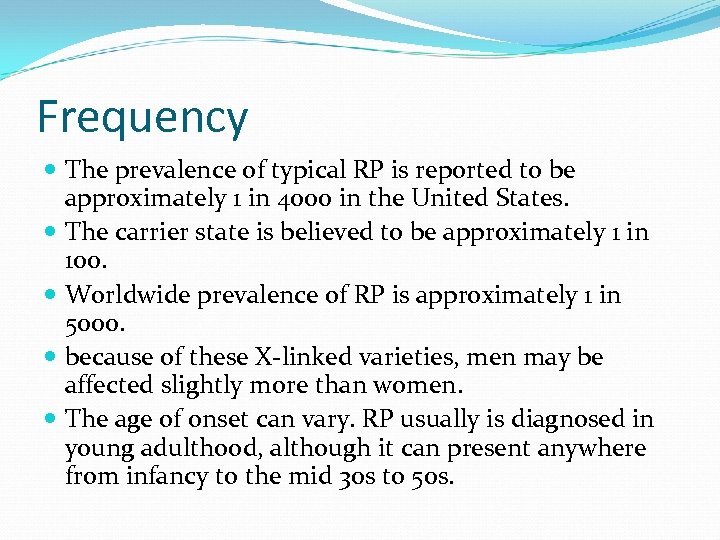 Frequency

- The prevalence of typical RP is reported to be approximately 1 in 4000 in the United States.
- The carrier state is believed to be approximately 1 in 100.
- Worldwide prevalence of RP is approximately 1 in 5000.
- because of these X-linked varieties, men may be affected slightly more than women.
- The age of onset can vary. RP usually is diagnosed in young adulthood, although it can present anywhere from infancy to the mid 30s to 50s.